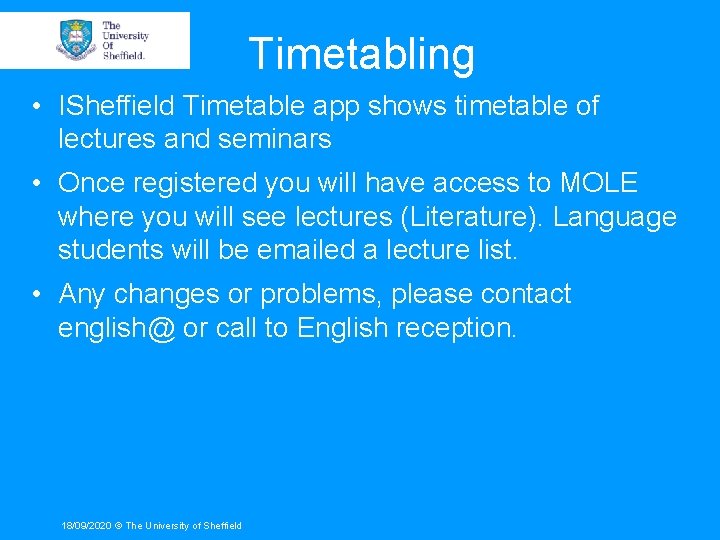 The University Of Sheffield.

Timetabling

• ISheffield Timetable app shows timetable of lectures and seminars

• Once registered you will have access to MOLE where you will see lectures (Literature). Language students will be emailed a lecture list.

• Any changes or problems, please contact english@ or call to English reception.

18/09/2020 © The University of Sheffield